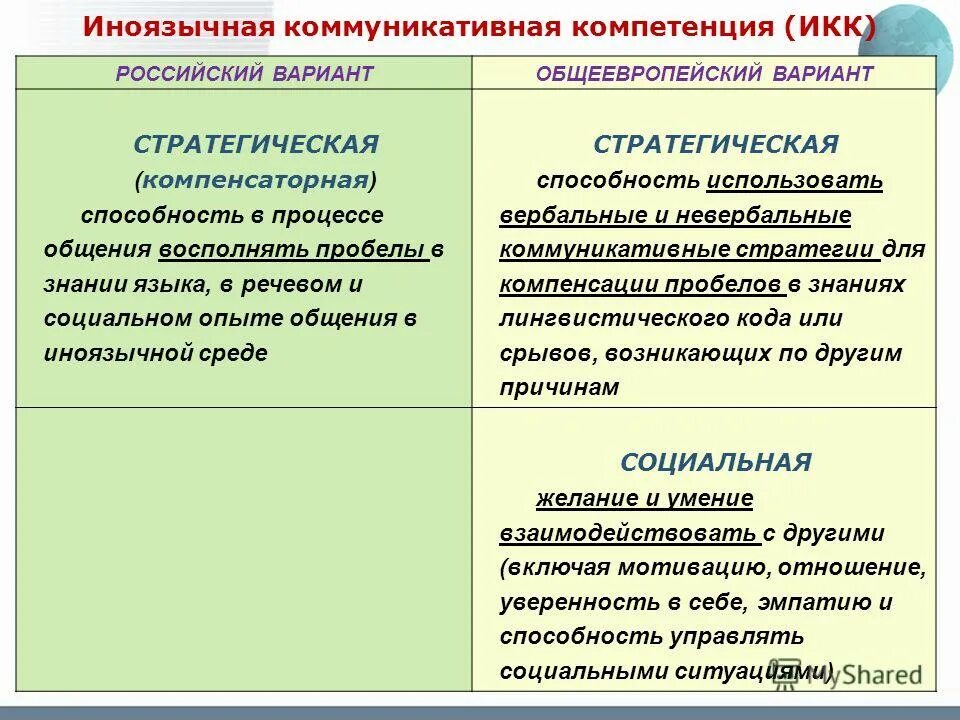 Иноязычная коммуникативная компетенция (ИКК)

| РОССИЙСКИЙ ВАРИАНТ | ОБЩЕЕВРОПЕЙСКИЙ ВАРИАНТ |
|---|---|
| СТРАТЕГИЧЕСКАЯ (компенсаторная) способность в процессе общения восполнять пробелы в знании языка, в речевом и социальном опыте общения в иноязычной среде | СТРАТЕГИЧЕСКАЯ способность использовать вербальные и невербальные коммуникативные стратегии для компенсации пробелов в знаниях лингвистического кода или срывов, возникающих по другим причинам |
| | СОЦИАЛЬНАЯ желание и умение взаимодействовать с другими (включая мотивацию, отношение, уверенность в себе, эмпатию и способность управлять социальными ситуациями) |

MyShared